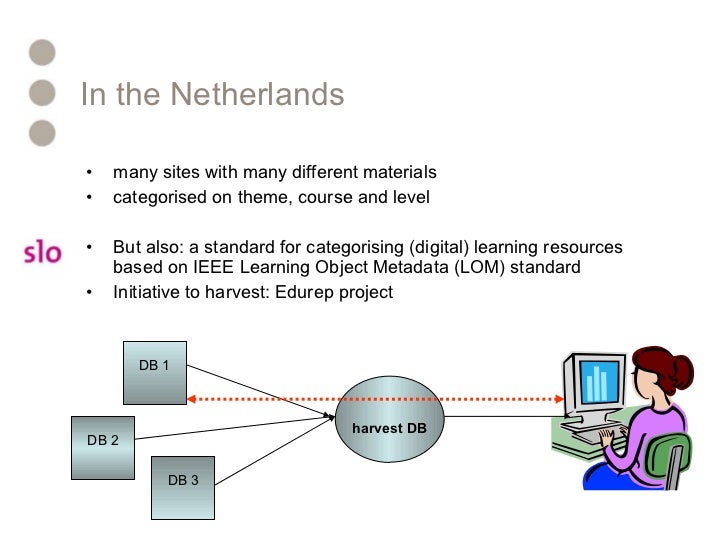 In the Netherlands

• many sites with many different materials
• categorised on theme, course and level

slo

• But also: a standard for categorising (digital) learning resources based on IEEE Learning Object Metadata (LOM) standard
• Initiative to harvest: Edurep project

DB 1

DB 2

DB 3

harvest DB